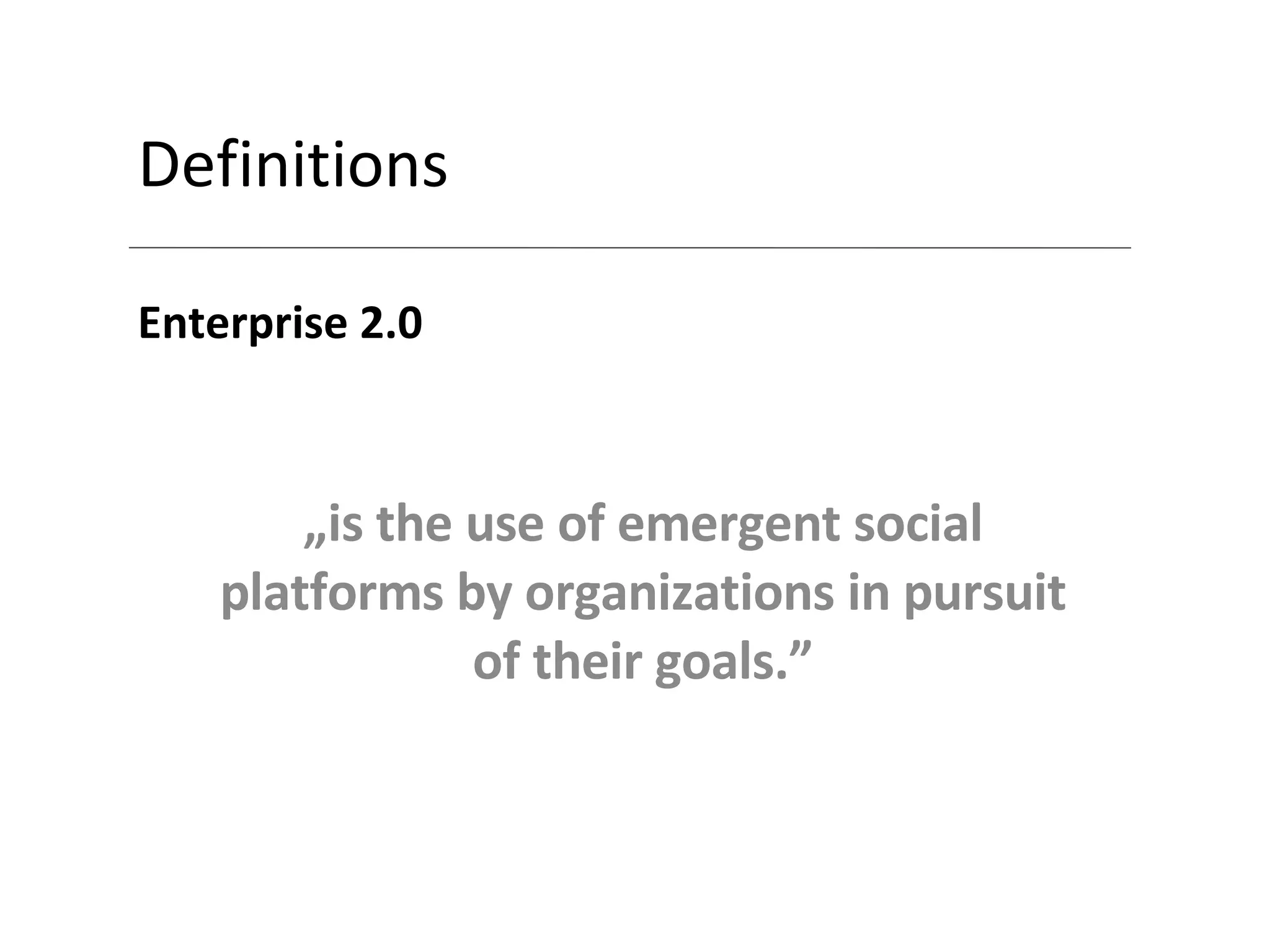 Definitions

Enterprise 2.0

„is the use of emergent social platforms by organizations in pursuit of their goals.”